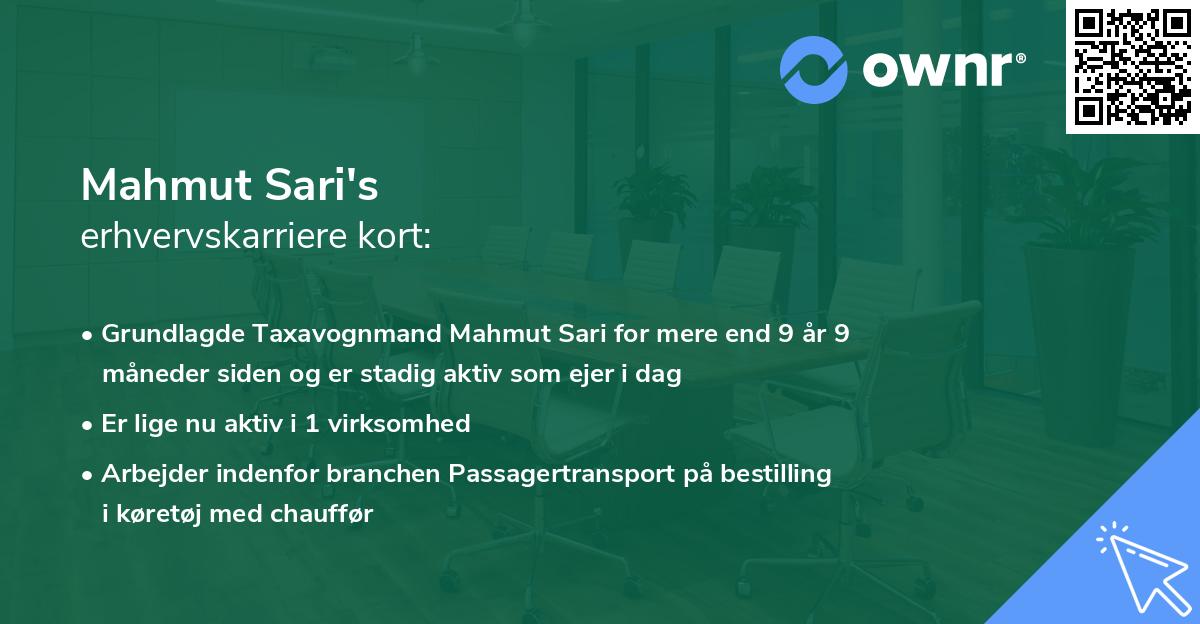 ownr®

Mahmut Sari's
erhvervskarriere kort:

• Grundlagde Taxavognmand Mahmut Sari for mere end 9 år 9 måneder siden og er stadig aktiv som ejer i dag
• Er lige nu aktiv i 1 virksomhed
• Arbejder indenfor branchen Passagertransport på bestilling i køretøj med chauffør